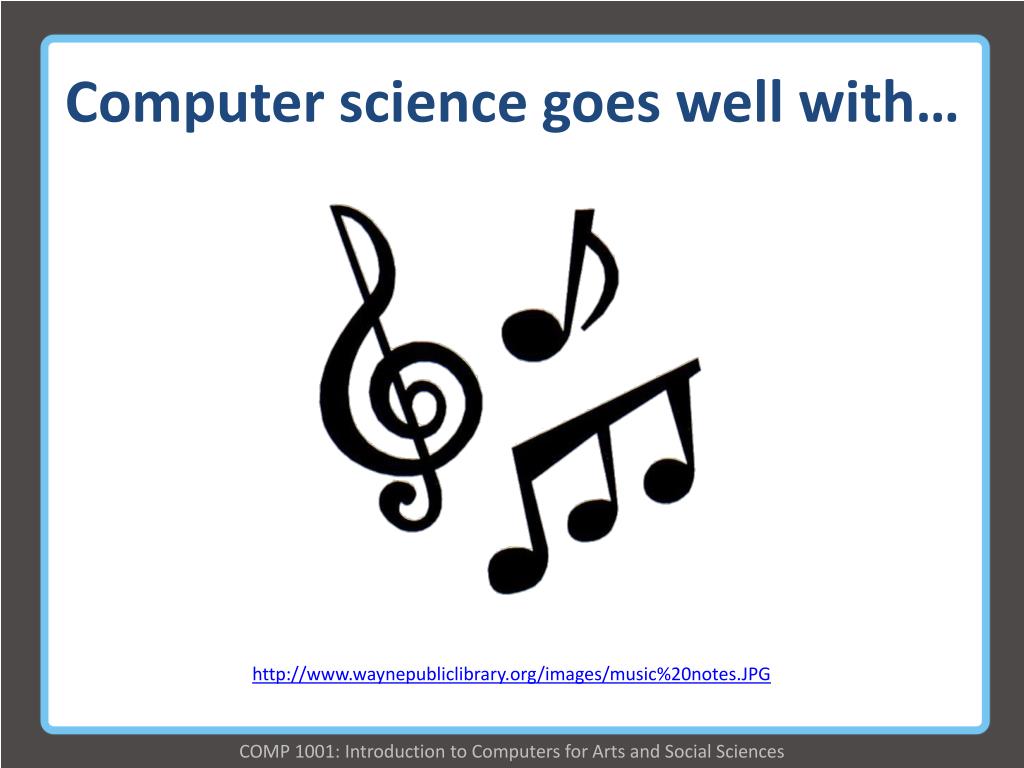 Computer science goes well with…

http://www.waynepubliclibrary.org/images/music%20notes.JPG

COMP 1001: Introduction to Computers for Arts and Social Sciences